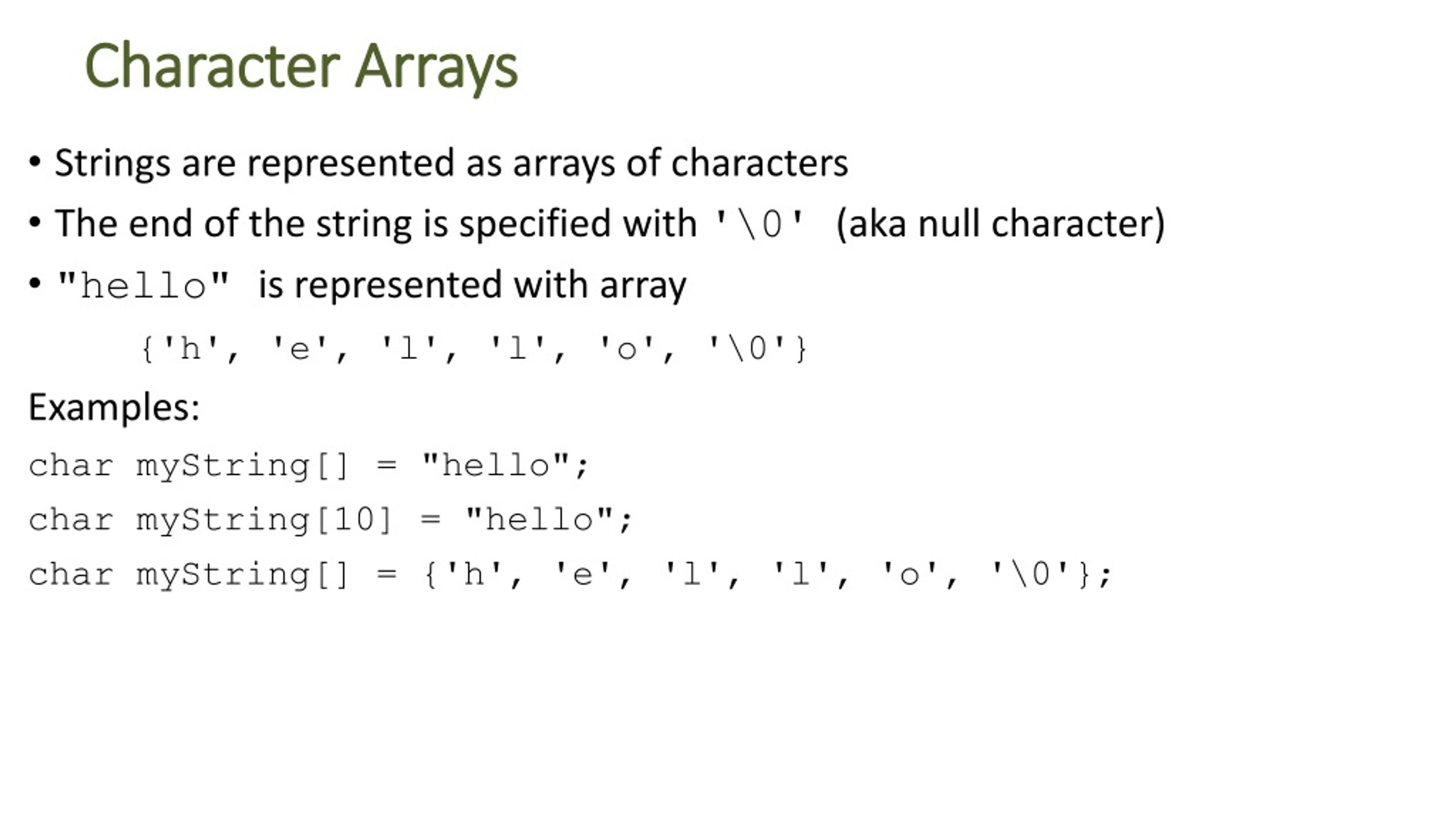 Character Arrays

• Strings are represented as arrays of characters
• The end of the string is specified with '\0' (aka null character)
• "hello" is represented with array

{'h', 'e', 'l', 'l', 'o', '\0'}

Examples:

char myString[] = "hello";
char myString[10] = "hello";
char myString[] = {'h', 'e', 'l', 'l', 'o', '\0'};